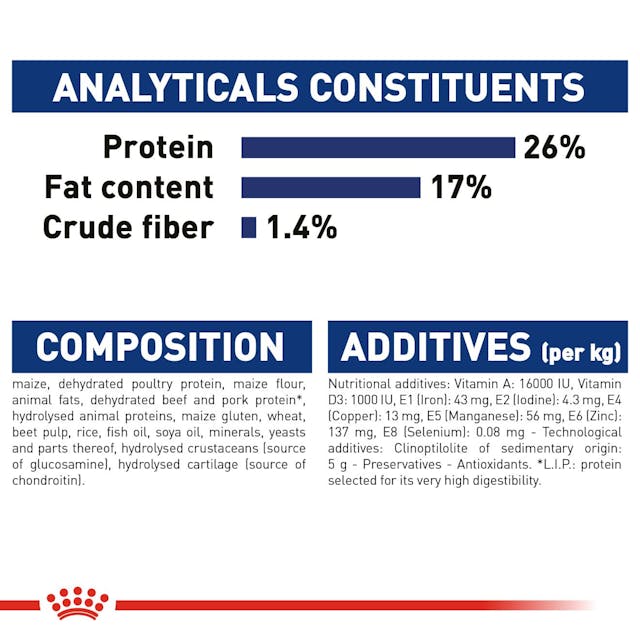 ANALYTICALS CONSTITUENTS

Protein 26%
Fat content 17%
Crude fiber 1.4%

COMPOSITION

maize, dehydrated poultry protein, maize flour, animal fats, dehydrated beef and pork protein*, hydrolysed animal proteins, maize gluten, wheat, beet pulp, rice, fish oil, soya oil, minerals, yeasts and parts thereof, hydrolysed crustaceans (source of glucosamine), hydrolysed cartilage (source of chondroitin).

ADDITIVES (per kg)

Nutritional additives: Vitamin A: 16000 IU, Vitamin D3: 1000 IU, E1 (Iron): 43 mg, E2 (Iodine): 4.3 mg, E4 (Copper): 13 mg, E5 (Manganese): 56 mg, E6 (Zinc): 137 mg, E8 (Selenium): 0.08 mg - Technological additives: Clinoptilolite of sedimentary origin: 5 g - Preservatives - Antioxidants. *L.I.P.: protein selected for its very high digestibility.